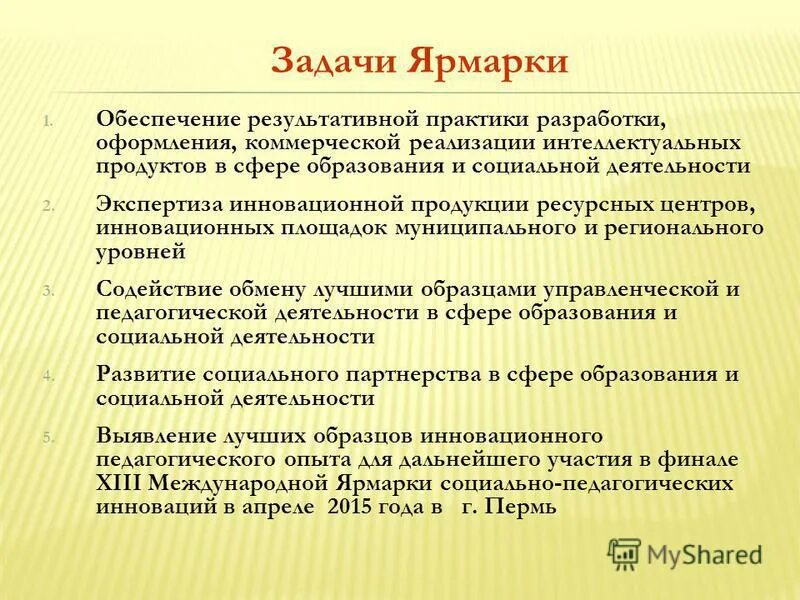 Задачи Ярмарки

1. Обеспечение результативной практики разработки, оформления, коммерческой реализации интеллектуальных продуктов в сфере образования и социальной деятельности

2. Экспертиза инновационной продукции ресурсных центров, инновационных площадок муниципального и регионального уровней

3. Содействие обмену лучшими образцами управленческой и педагогической деятельности в сфере образования и социальной деятельности

4. Развитие социального партнерства в сфере образования и социальной деятельности

5. Выявление лучших образцов инновационного педагогического опыта для дальнейшего участия в финале XIII Международной Ярмарки социально-педагогических инноваций в апреле 2015 года в г. Пермь

MyShared